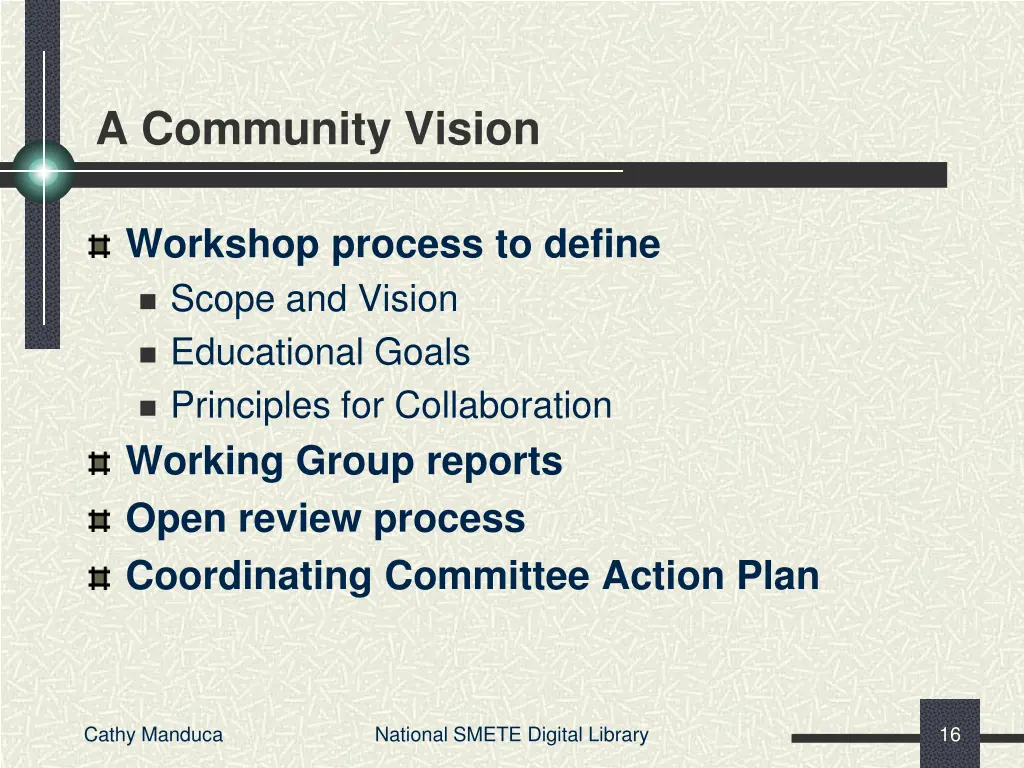 A Community Vision

Workshop process to define
Scope and Vision
Educational Goals
Principles for Collaboration
Working Group reports
Open review process
Coordinating Committee Action Plan

Cathy Manduca

National SMETE Digital Library

16